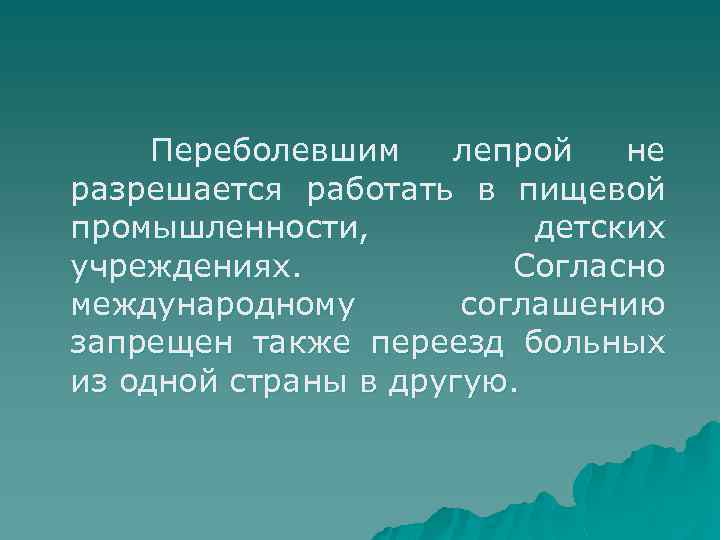 Переболевшим лепрой не разрешается работать в пищевой промышленности, детских учреждениях. Согласно международному соглашению запрещен также переезд больных из одной страны в другую.